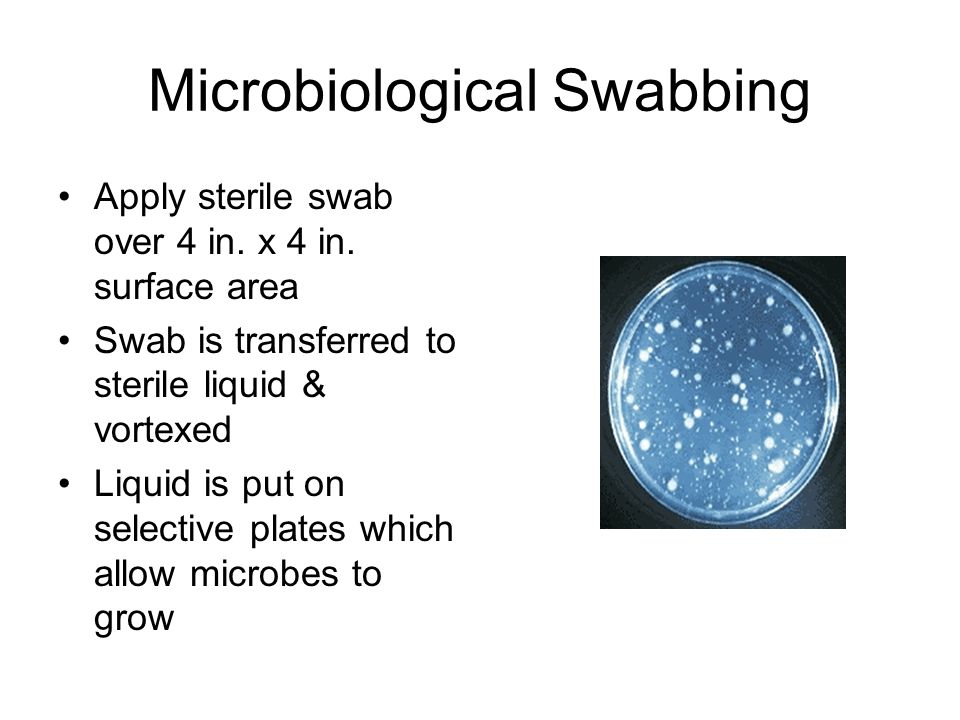 Microbiological Swabbing

• Apply sterile swab over 4 in. x 4 in. surface area
• Swab is transferred to sterile liquid & vortexed
• Liquid is put on selective plates which allow microbes to grow